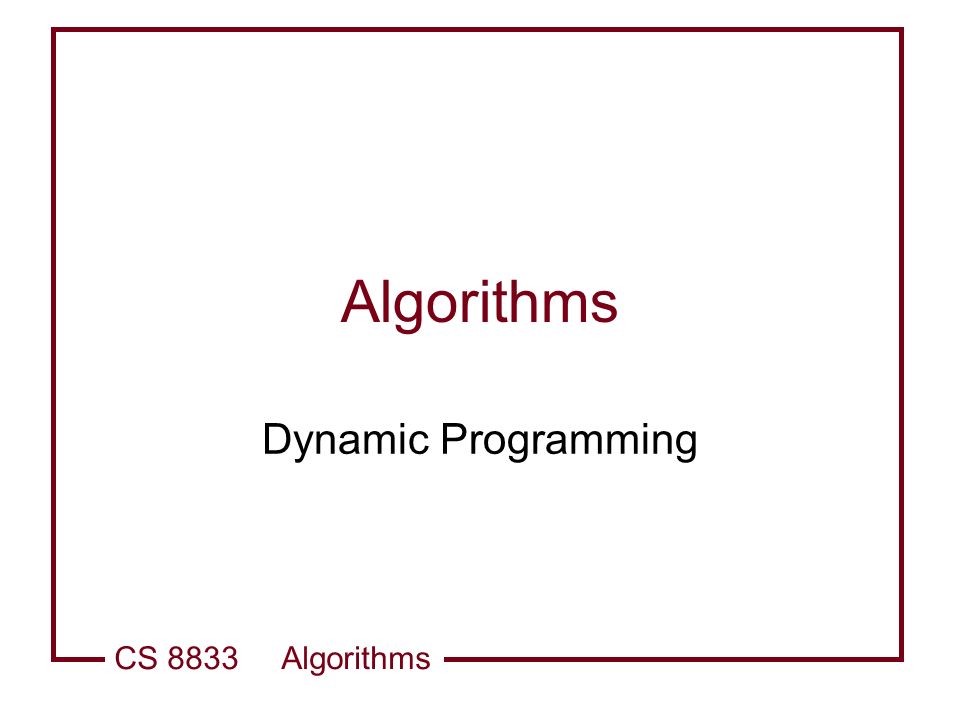 Algorithms

Dynamic Programming

CS 8833 Algorithms